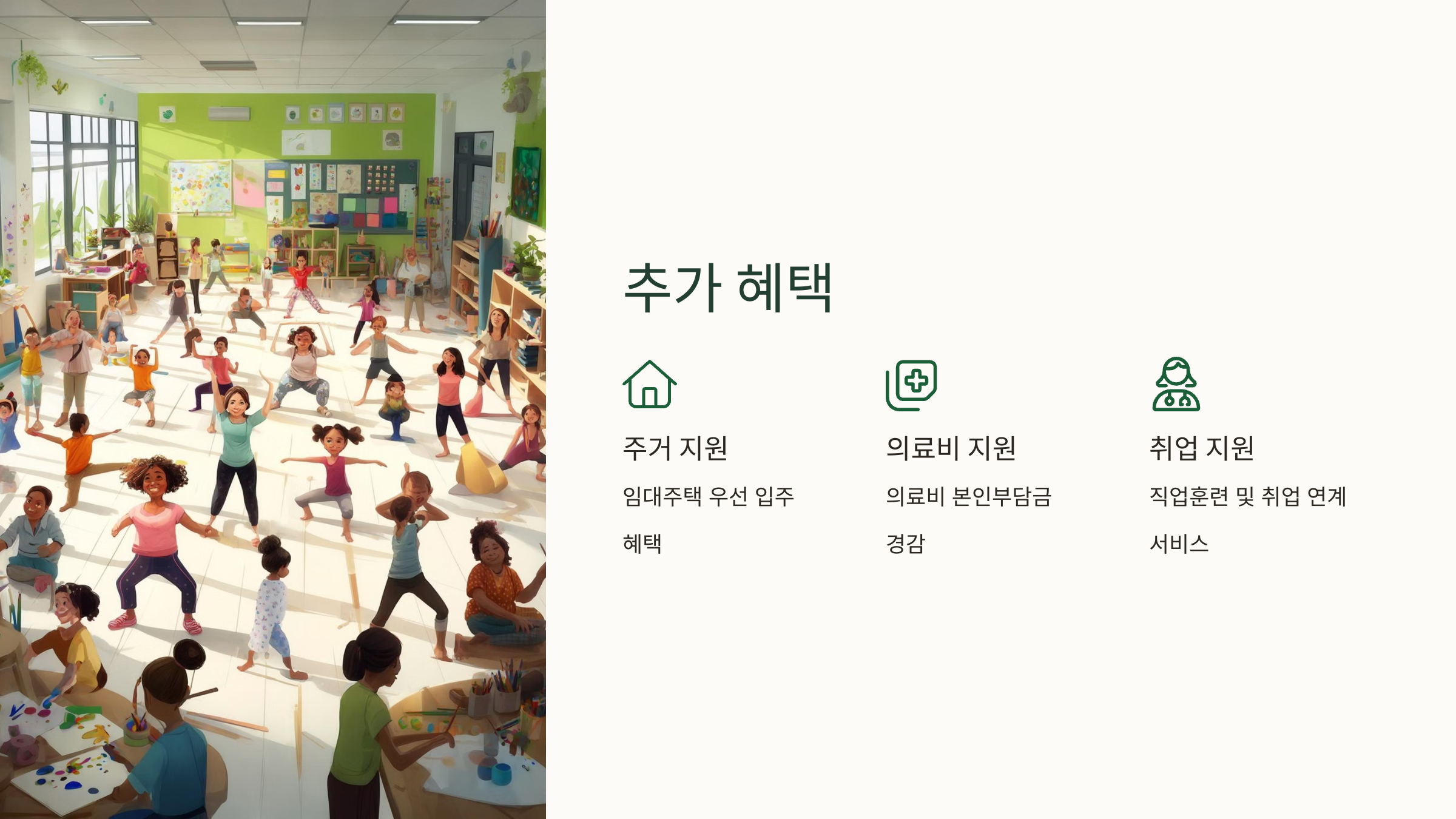 추가 혜택

주거 지원

임대주택 우선 입주 혜택

의료비 지원

의료비 본인부담금 경감

취업 지원

직업훈련 및 취업 연계 서비스